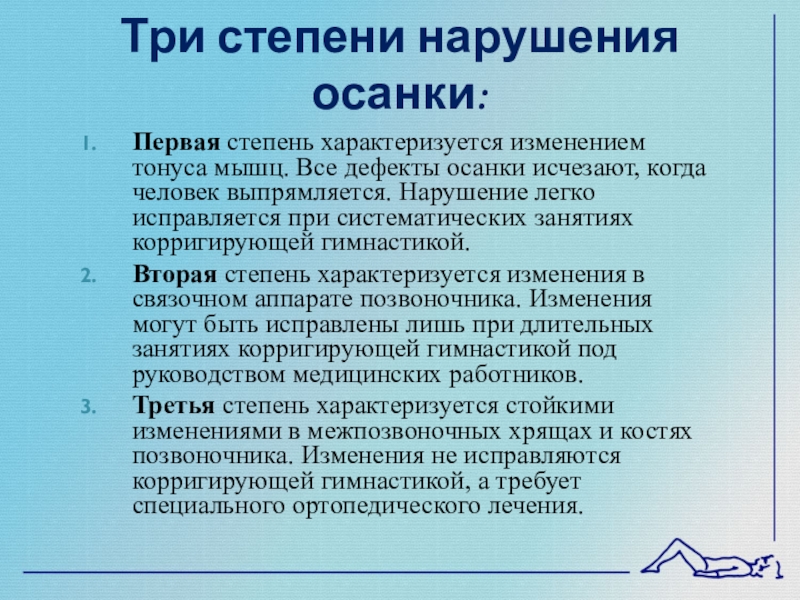 Три степени нарушения осанки:

1. Первая степень характеризуется изменением тонуса мышц. Все дефекты осанки исчезают, когда человек выпрямляется. Нарушение легко исправляется при систематических занятиях корригирующей гимнастикой.

2. Вторая степень характеризуется изменения в связочном аппарате позвоночника. Изменения могут быть исправлены лишь при длительных занятиях корригирующей гимнастикой под руководством медицинских работников.

3. Третья степень характеризуется стойкими изменениями в межпозвоночных хрящах и костях позвоночника. Изменения не исправляются корригирующей гимнастикой, а требует специального ортопедического лечения.